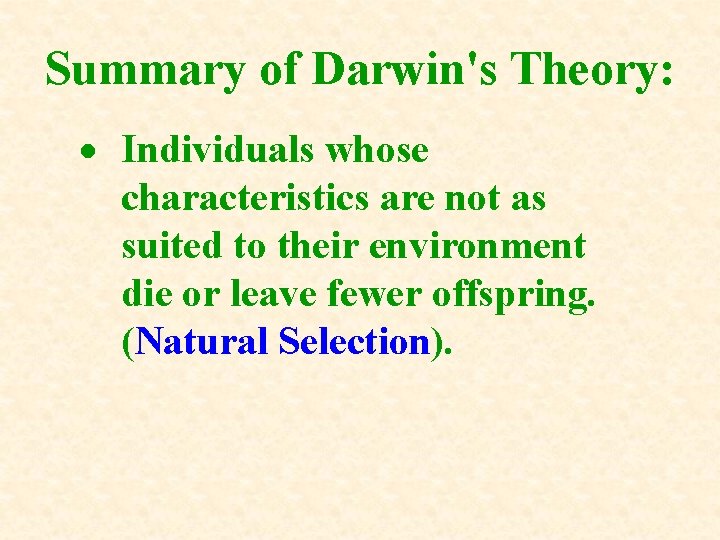 Summary of Darwin's Theory:

• Individuals whose characteristics are not as suited to their environment die or leave fewer offspring. (Natural Selection).